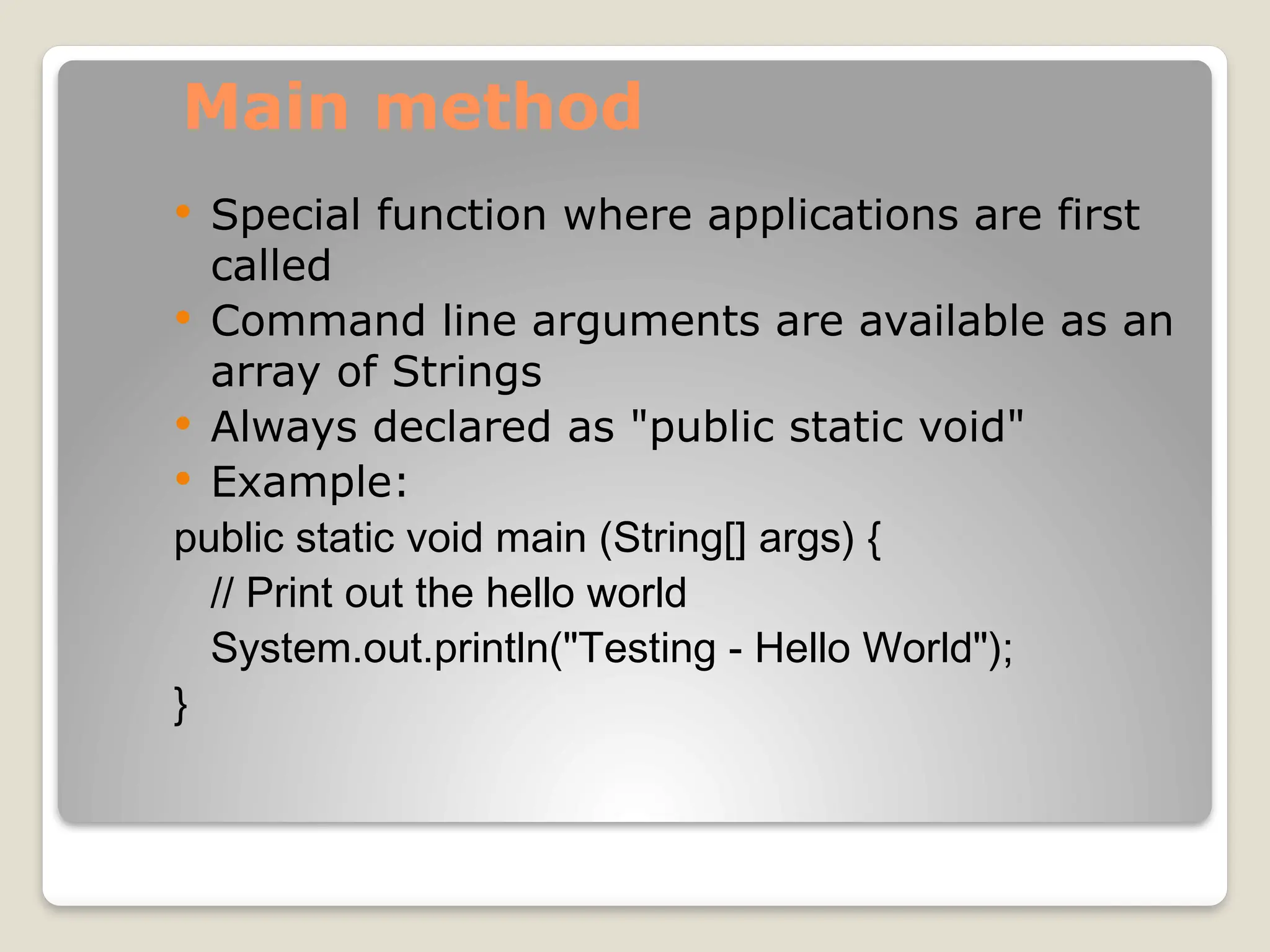 Main method

• Special function where applications are first called
• Command line arguments are available as an array of Strings
• Always declared as "public static void"
• Example:

public static void main (String[] args) {
  // Print out the hello world
  System.out.println("Testing - Hello World");
}